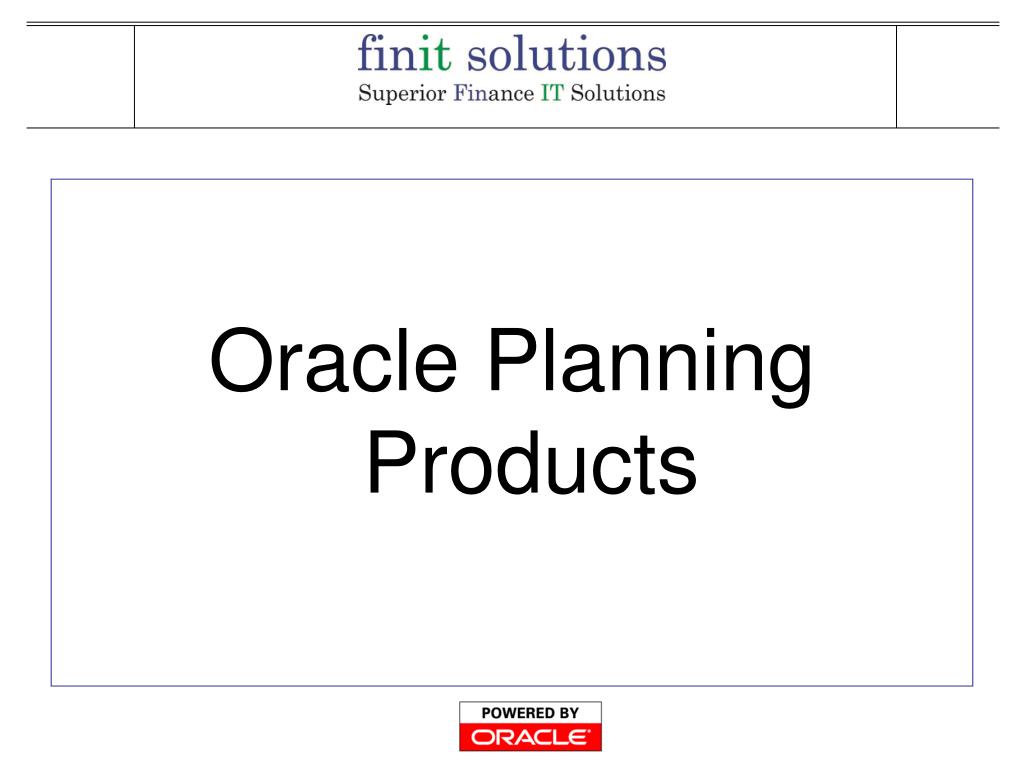 finit solutions
Superior Finance IT Solutions

Oracle Planning Products

POWERED BY
ORACLE